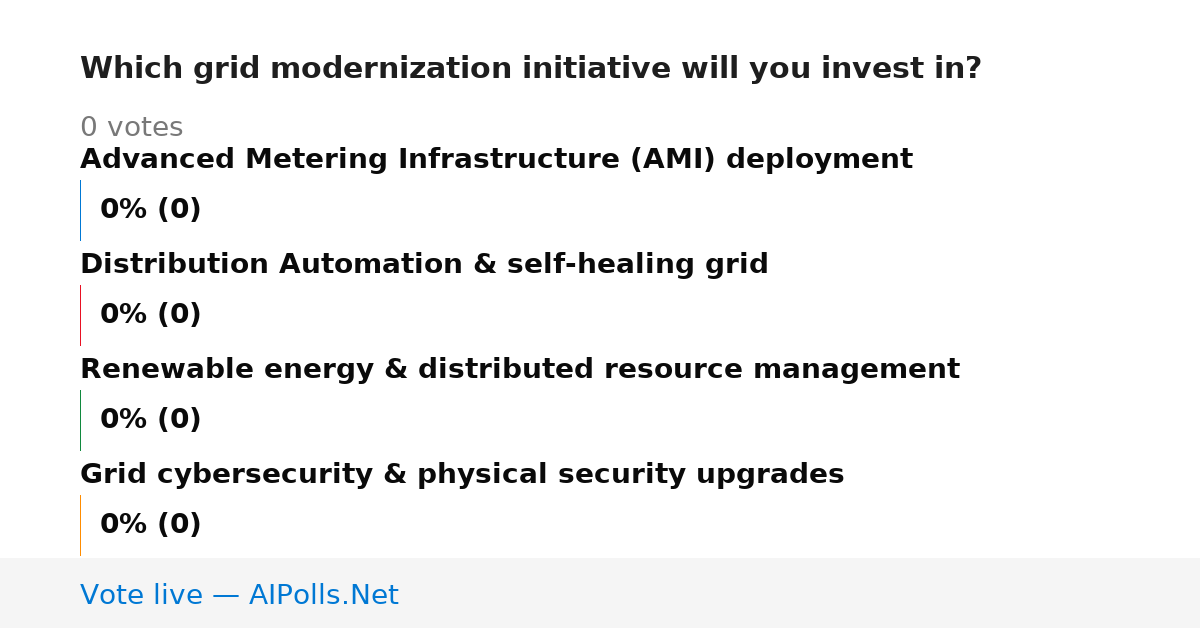 Which grid modernization initiative will you invest in?

0 votes

Advanced Metering Infrastructure (AMI) deployment

0% (0)

Distribution Automation & self-healing grid

0% (0)

Renewable energy & distributed resource management

0% (0)

Grid cybersecurity & physical security upgrades

0% (0)

Vote live — AIPolls.Net